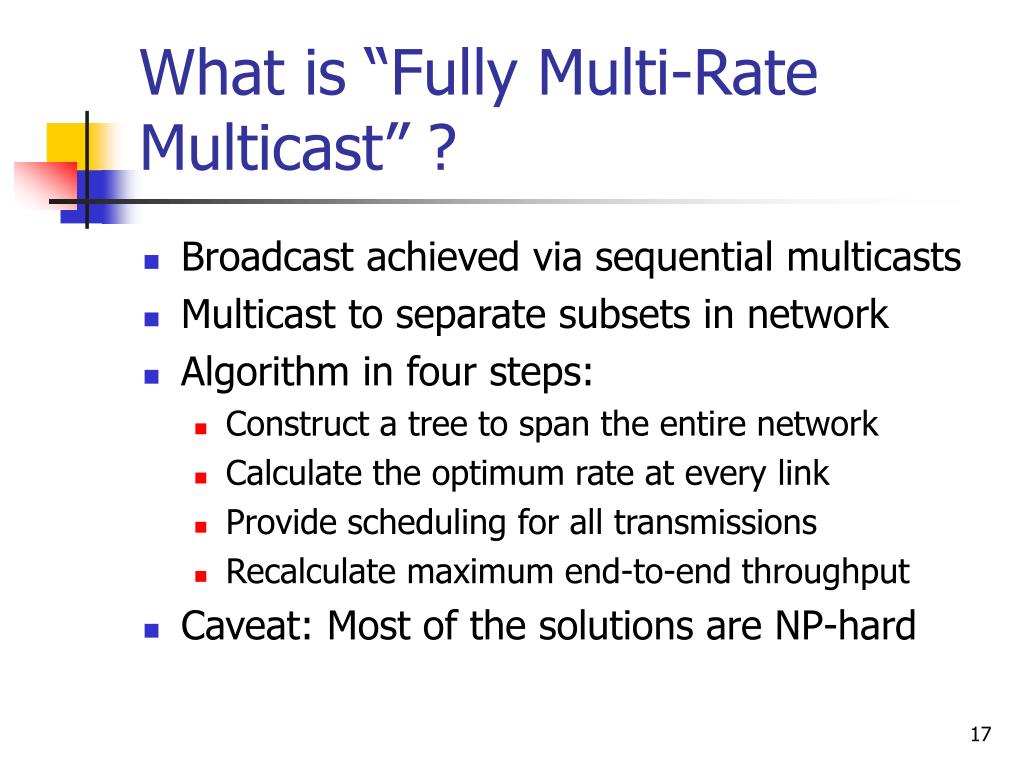 What is “Fully Multi-Rate Multicast” ?

- Broadcast achieved via sequential multicasts
- Multicast to separate subsets in network
- Algorithm in four steps:
  - Construct a tree to span the entire network
  - Calculate the optimum rate at every link
  - Provide scheduling for all transmissions
  - Recalculate maximum end-to-end throughput
- Caveat: Most of the solutions are NP-hard

17